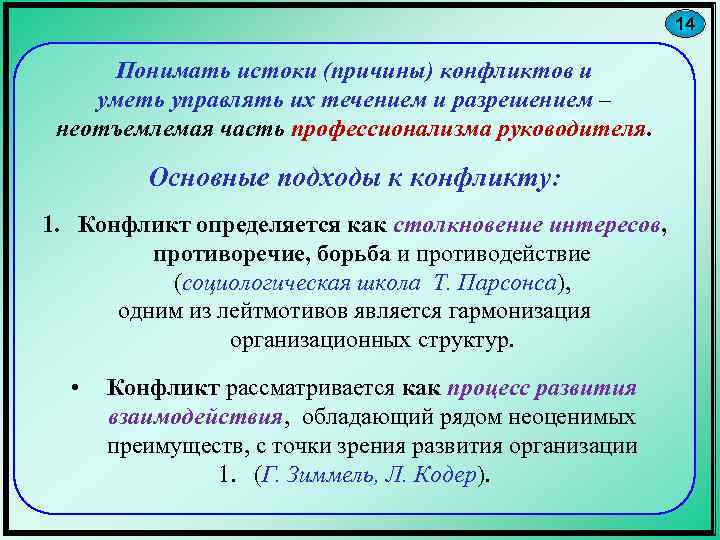 14

Понимать истоки (причины) конфликтов и уметь управлять их течением и разрешением – неотъемлемая часть профессионализма руководителя.

Основные подходы к конфликту:

1. Конфликт определяется как столкновение интересов, противоречие, борьба и противодействие (социологическая школа Т. Парсонса), одним из лейтмотивов является гармонизация организационных структур.

• Конфликт рассматривается как процесс развития взаимодействия, обладающий рядом неоценимых преимуществ, с точки зрения развития организации
1. (Г. Зиммель, Л. Кодер).